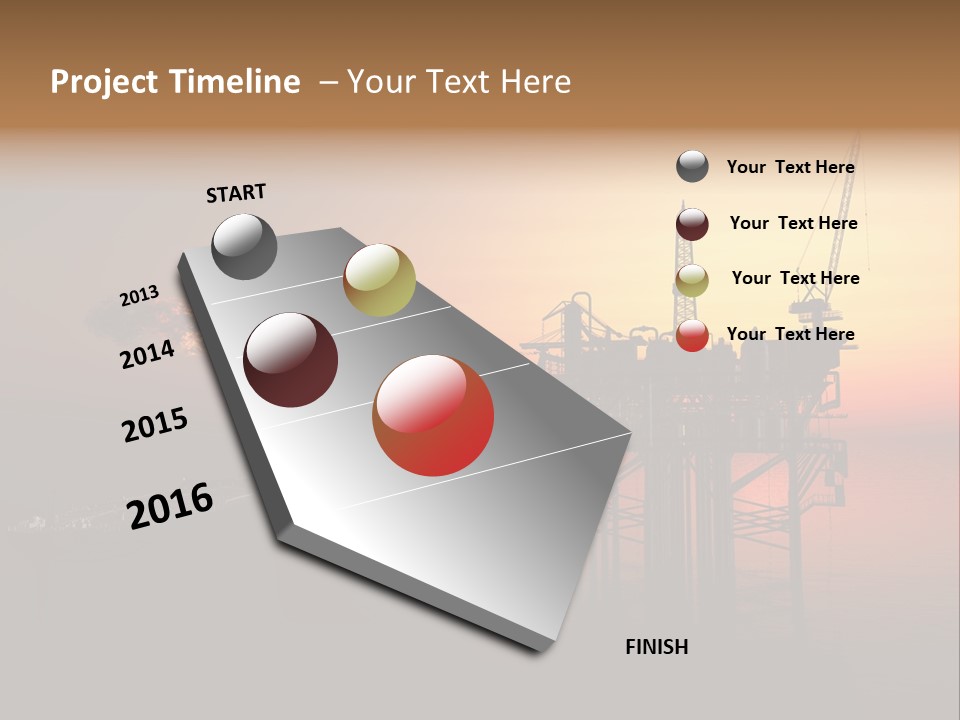 Project Timeline – Your Text Here

START

2013

2014

2015

2016

FINISH

Your Text Here

Your Text Here

Your Text Here

Your Text Here